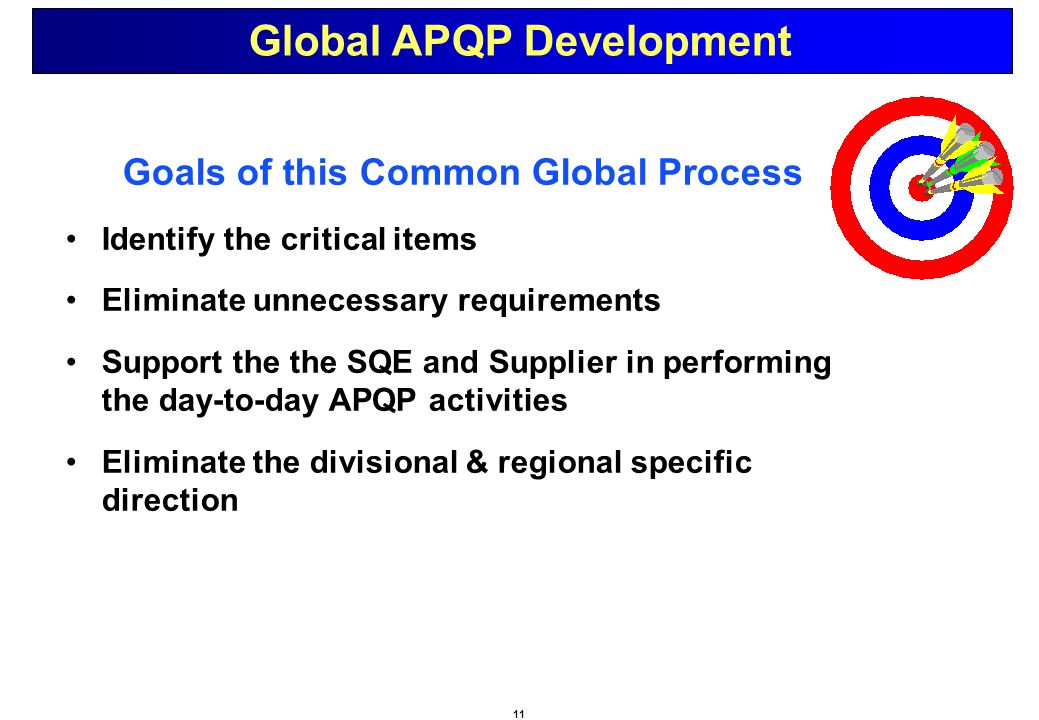 Global APQP Development

Goals of this Common Global Process

• Identify the critical items

• Eliminate unnecessary requirements

• Support the the SQE and Supplier in performing the day-to-day APQP activities

• Eliminate the divisional & regional specific direction

11